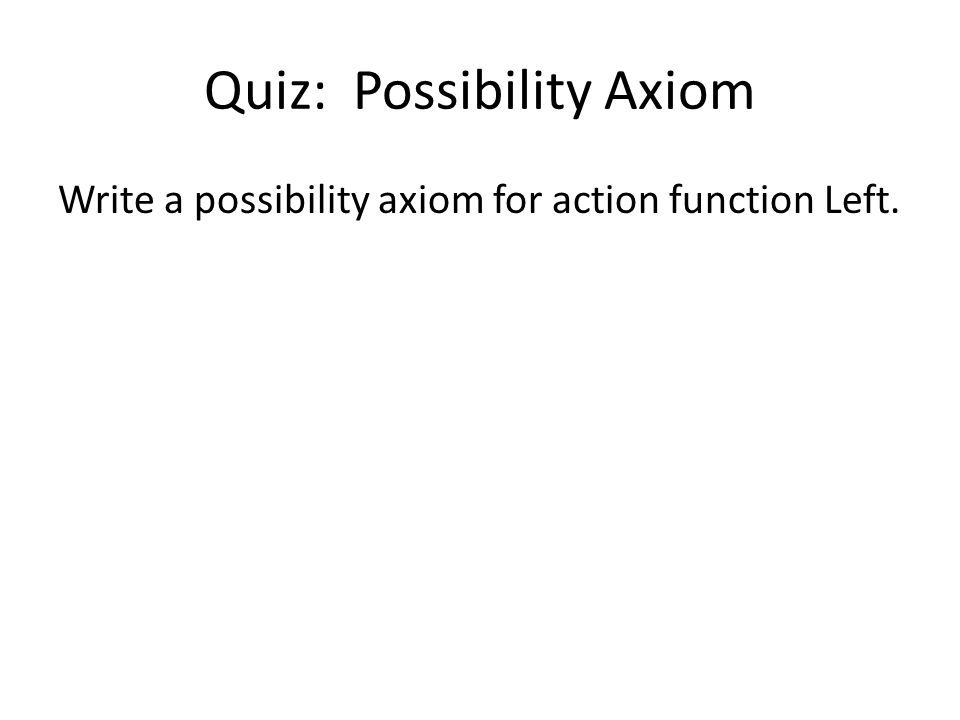 Quiz: Possibility Axiom

Write a possibility axiom for action function Left.